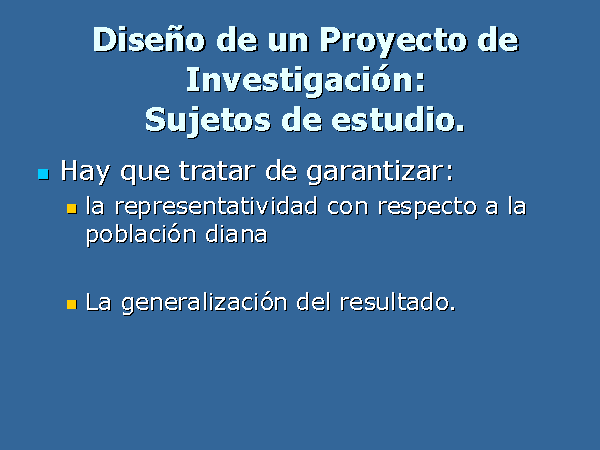 Diseño de un Proyecto de Investigación:
Sujetos de estudio.

Hay que tratar de garantizar:

la representatividad con respecto a la población diana

La generalización del resultado.